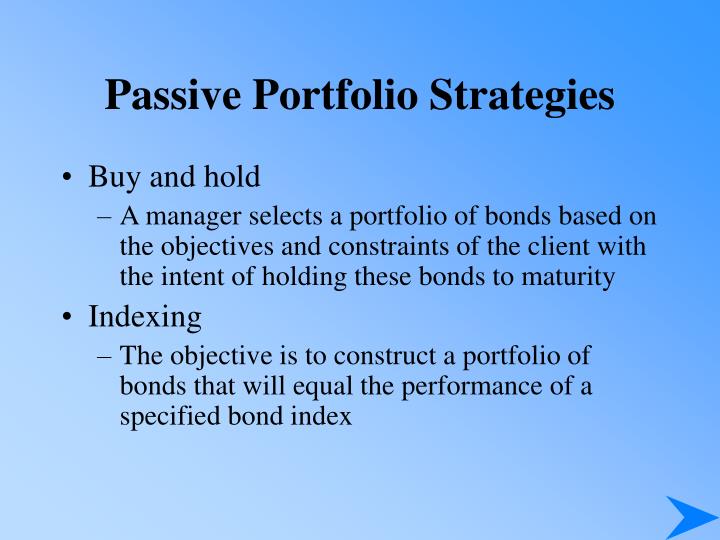 Passive Portfolio Strategies

• Buy and hold
– A manager selects a portfolio of bonds based on the objectives and constraints of the client with the intent of holding these bonds to maturity

• Indexing
– The objective is to construct a portfolio of bonds that will equal the performance of a specified bond index